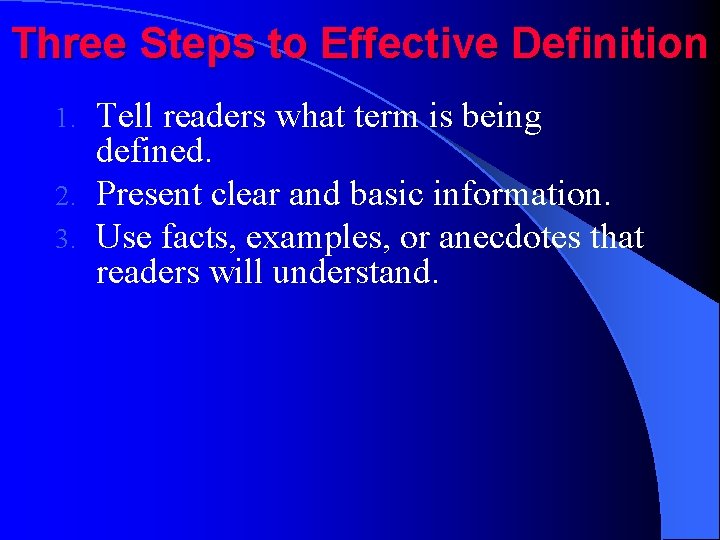 Three Steps to Effective Definition

1. Tell readers what term is being defined.
2. Present clear and basic information.
3. Use facts, examples, or anecdotes that readers will understand.